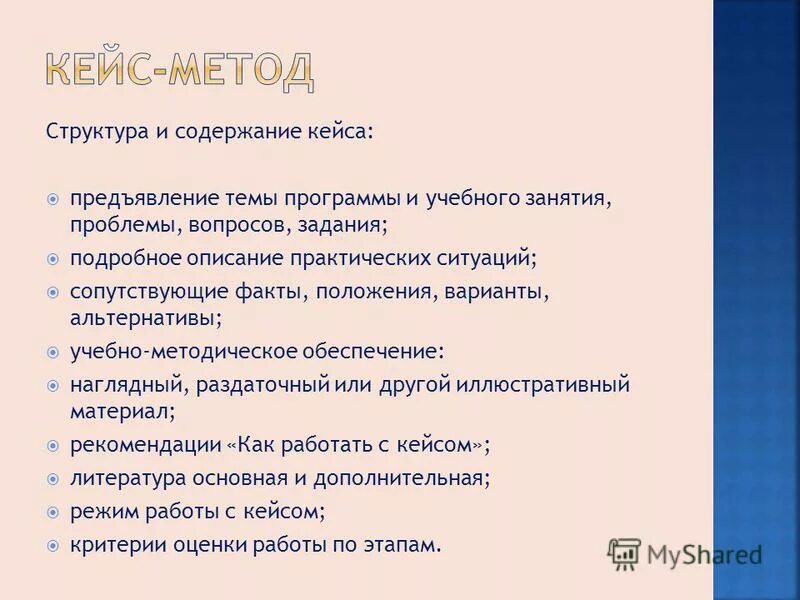 КЕЙС-МЕТОД

Структура и содержание кейса:

предъявление темы программы и учебного занятия, проблемы, вопросов, задания;
подробное описание практических ситуаций;
сопутствующие факты, положения, варианты, альтернативы;
учебно-методическое обеспечение:
наглядный, раздаточный или другой иллюстративный материал;
рекомендации «Как работать с кейсом»;
литература основная и дополнительная;
режим работы с кейсом;
критерии оценки работы по этапам.

MyShared